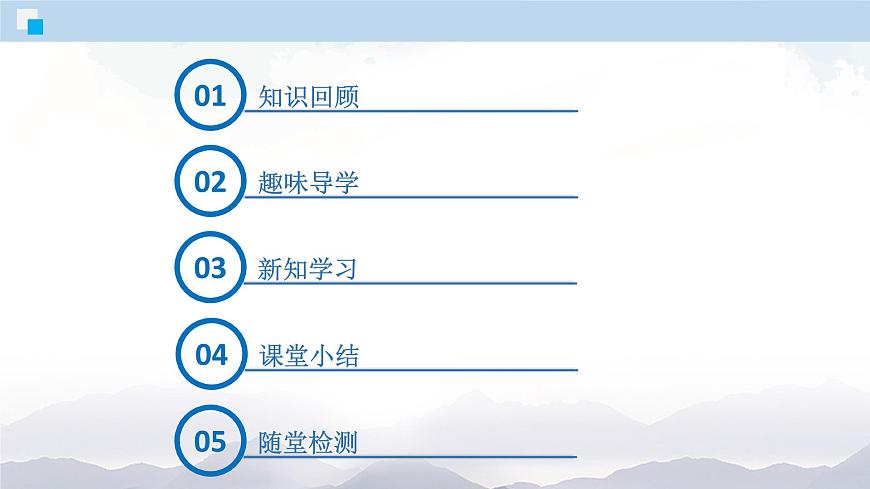 01 知识回顾

02 趣味导学

03 新知学习

04 课堂小结

05 随堂检测